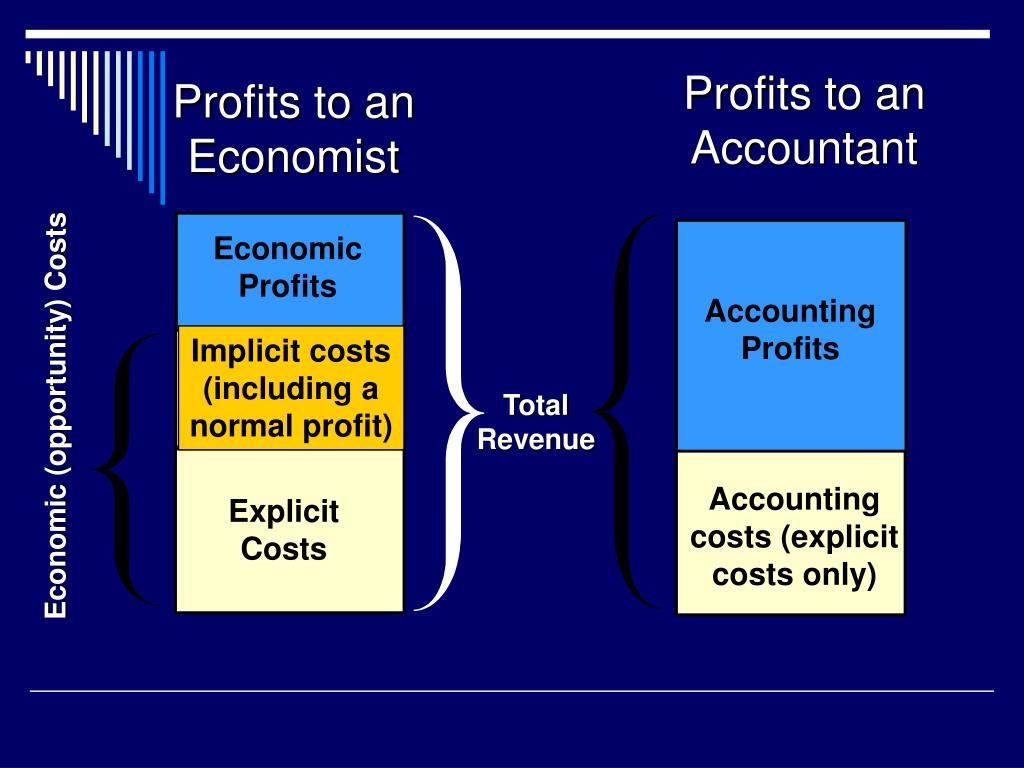 Profits to an Economist

Profits to an Accountant

Economic (opportunity) Costs

Economic Profits

Implicit costs (including a normal profit)

Explicit Costs

Total Revenue

Accounting Profits

Accounting costs (explicit costs only)